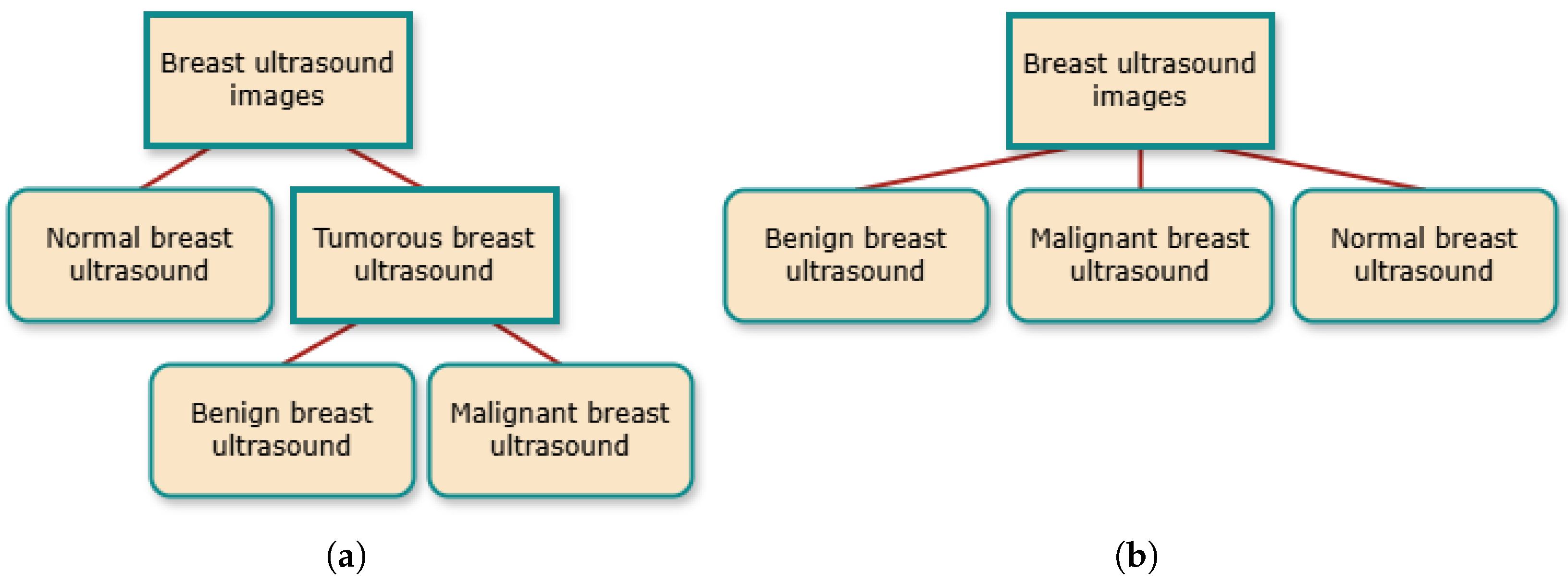 Breast ultrasound images

Normal breast ultrasound

Tumorous breast ultrasound

Benign breast ultrasound

Malignant breast ultrasound

(a)

Breast ultrasound images

Benign breast ultrasound

Malignant breast ultrasound

Normal breast ultrasound

(b)